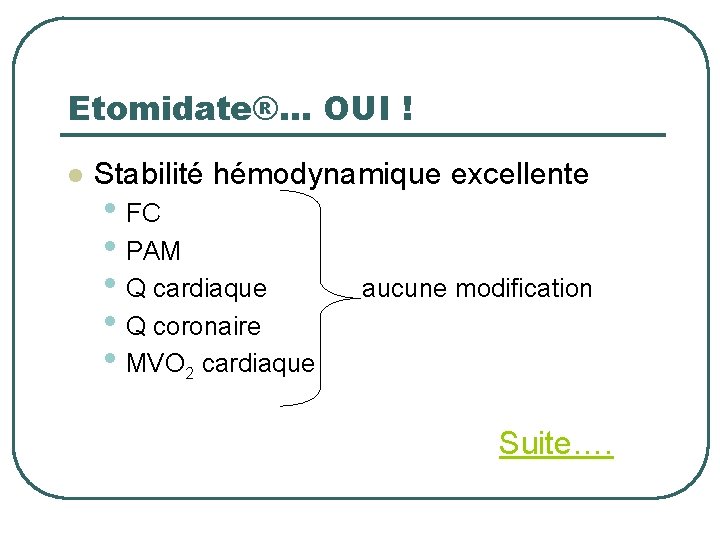 Etomidate®… OUI !

- Stabilité hémodynamique excellente
  - FC
  - PAM
  - Q cardiaque
  - Q coronaire
  - $MVO_2$ cardiaque

aucune modification

Suite….